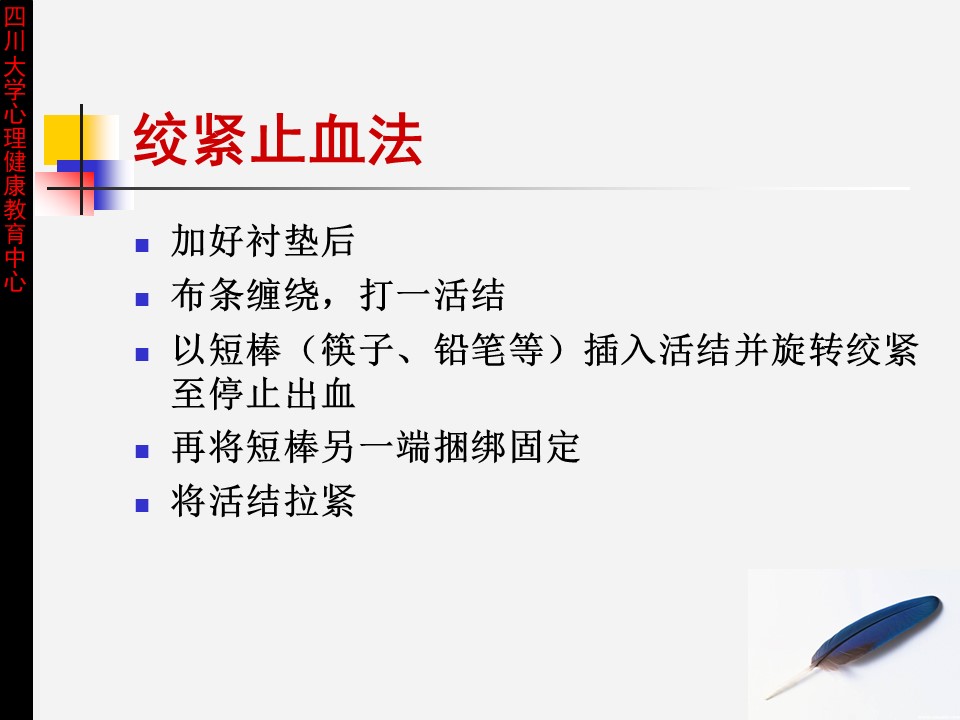 四川大学心理健康教育中心

绞紧止血法

- 加好衬垫后
- 布条缠绕，打一活结
- 以短棒（筷子、铅笔等）插入活结并旋转绞紧至停止出血
- 再将短棒另一端捆绑固定
- 将活结拉紧